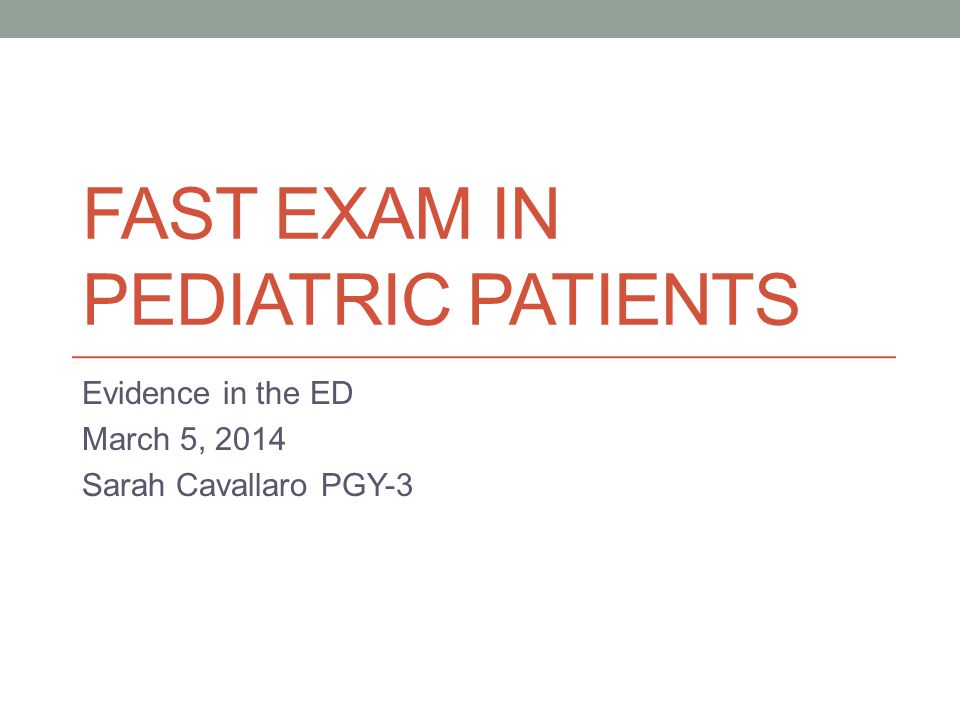 FAST EXAM IN PEDIATRIC PATIENTS

Evidence in the ED
March 5, 2014
Sarah Cavallaro PGY-3